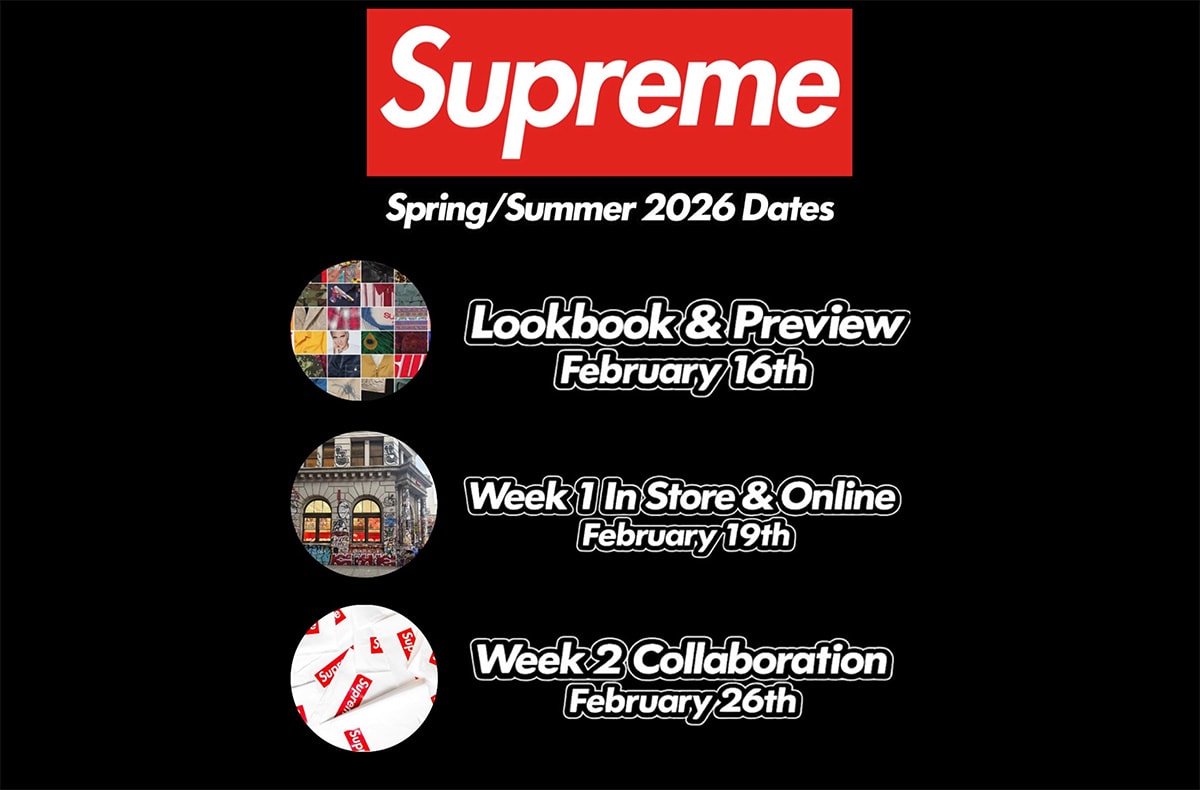 Supreme

Spring/Summer 2026 Dates

Lookbook & Preview
February 16th

Week 1 In Store & Online
February 19th

Week 2 Collaboration
February 26th